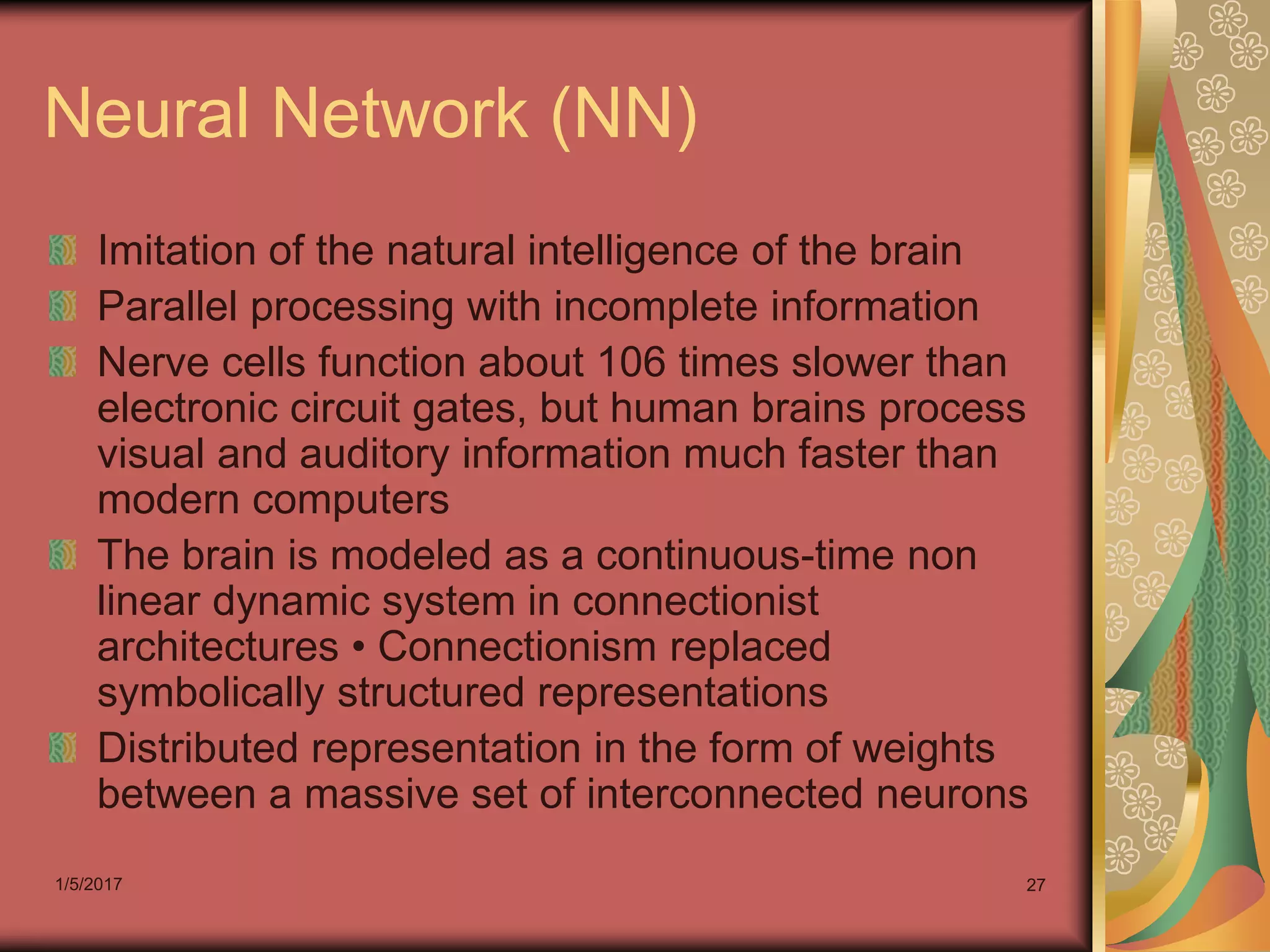 Neural Network (NN)

Imitation of the natural intelligence of the brain

Parallel processing with incomplete information

Nerve cells function about 106 times slower than electronic circuit gates, but human brains process visual and auditory information much faster than modern computers

The brain is modeled as a continuous-time non linear dynamic system in connectionist architectures • Connectionism replaced symbolically structured representations

Distributed representation in the form of weights between a massive set of interconnected neurons

1/5/2017

27